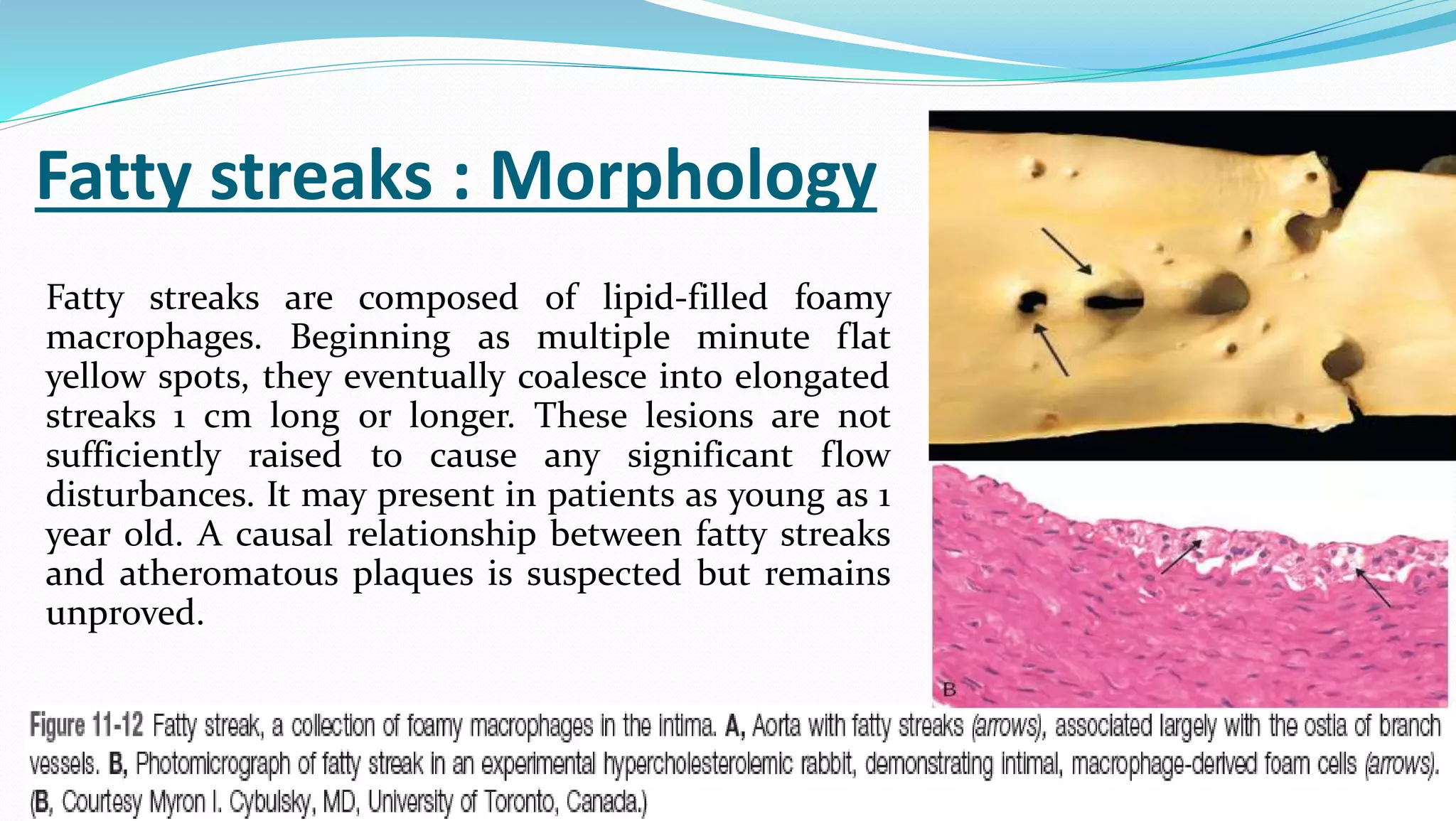 Fatty streaks : Morphology

Fatty streaks are composed of lipid-filled foamy macrophages. Beginning as multiple minute flat yellow spots, they eventually coalesce into elongated streaks 1 cm long or longer. These lesions are not sufficiently raised to cause any significant flow disturbances. It may present in patients as young as 1 year old. A causal relationship between fatty streaks and atheromatous plaques is suspected but remains unproved.

B

Figure 11-12 Fatty streak, a collection of foamy macrophages in the intima. A, Aorta with fatty streaks (arrows), associated largely with the ostia of branch vessels. B, Photomicrograph of fatty streak in an experimental hypercholesterolemic rabbit, demonstrating intimal, macrophage-derived foam cells (arrows). (B, Courtesy Myron I. Cybulsky, MD, University of Toronto, Canada.)